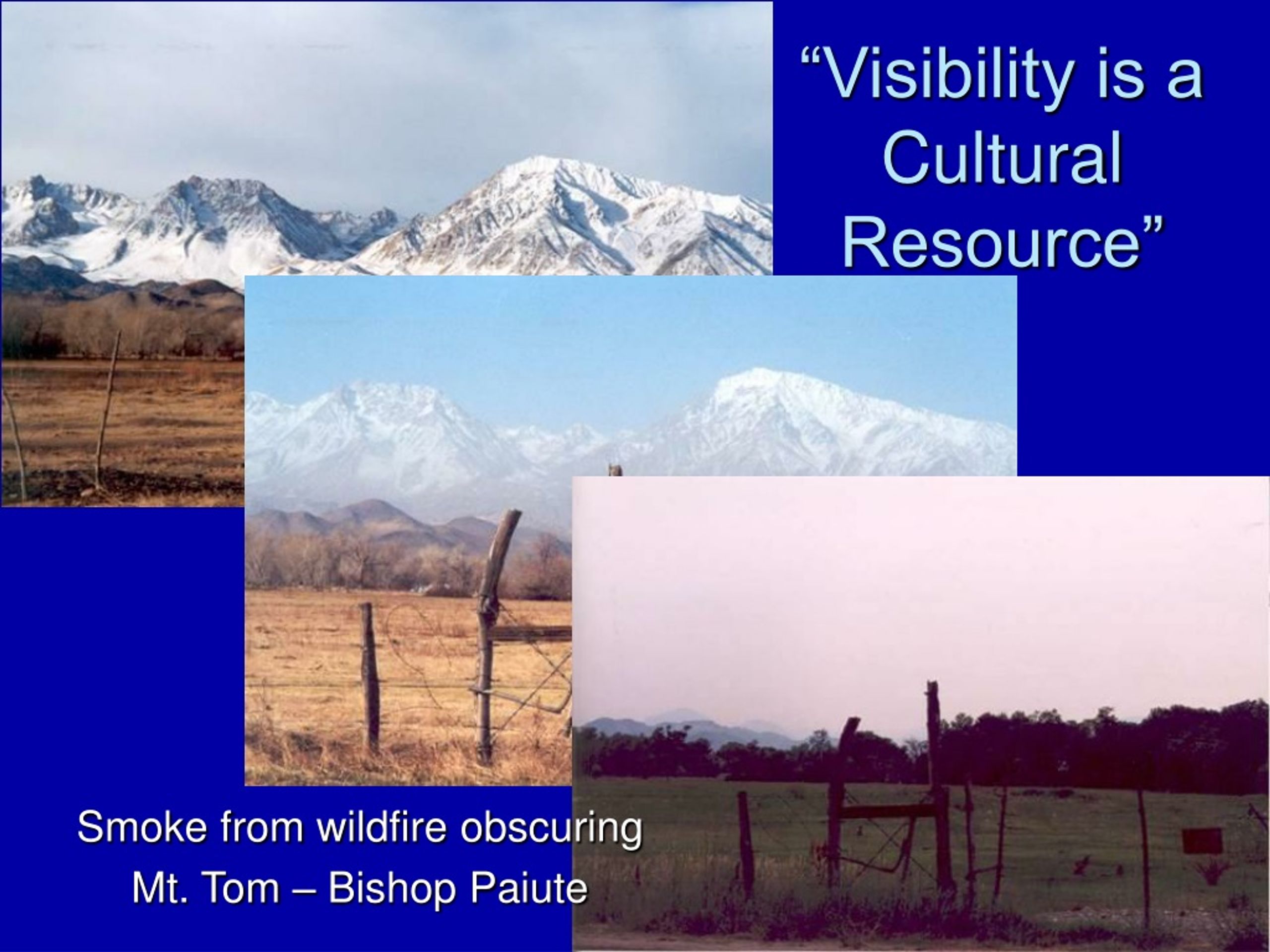 “Visibility is a Cultural Resource”

Smoke from wildfire obscuring Mt. Tom – Bishop Paiute